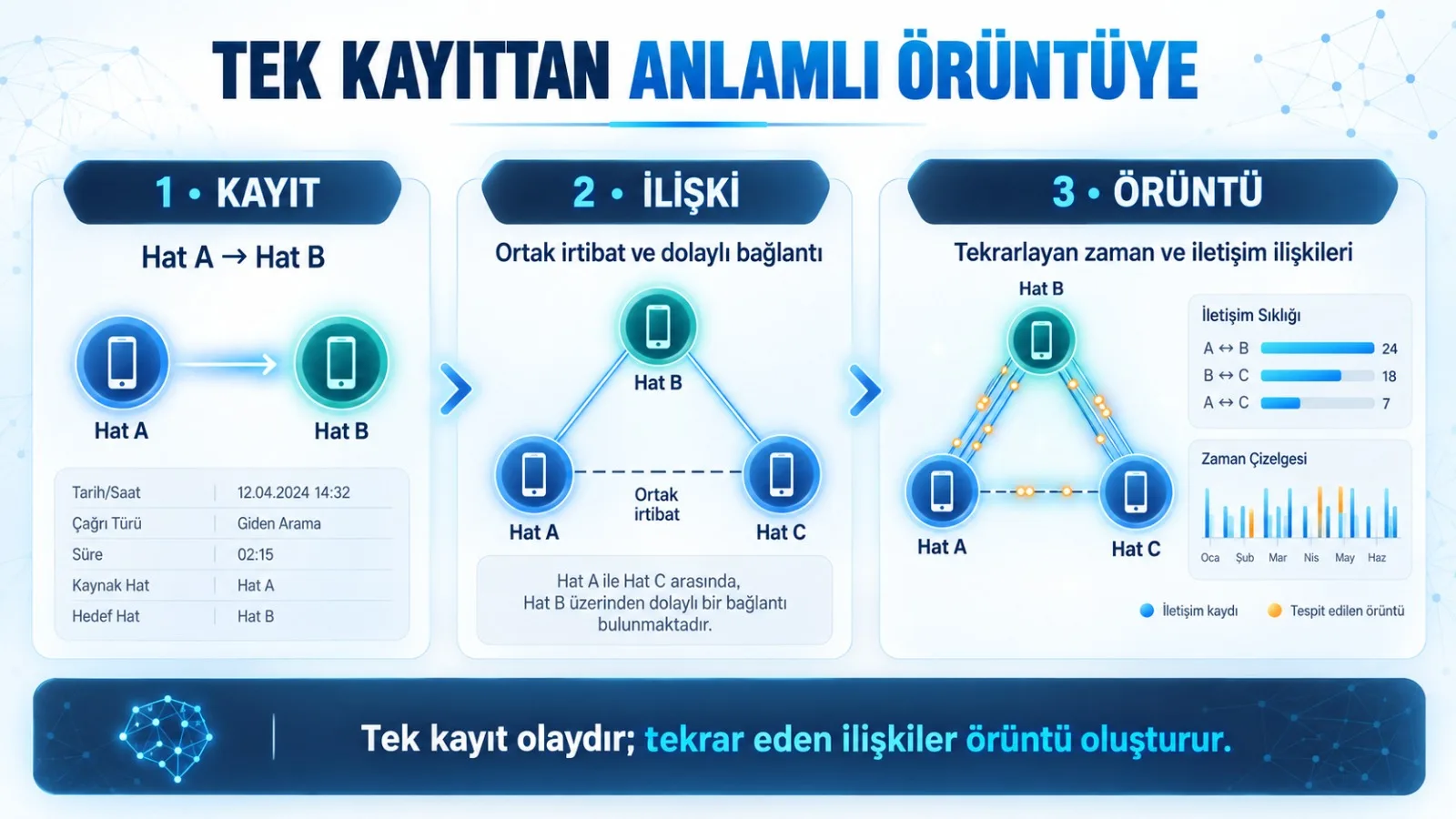 TEK KAYITTAN ANLAMLI ÖRÜNTÜYE

1 • KAYIT

Hat A → Hat B

Hat A

Hat B

| Tarih/Saat | 12.04.2024 14:32 |
|---|---|
| Çağrı Türü | Giden Arama |
| Süre | 02:15 |
| Kaynak Hat | Hat A |
| Hedef Hat | Hat B |

2 • İLİŞKİ

Ortak irtibat ve dolaylı bağlantı

Hat B

Hat A

Ortak irtibat

Hat C

Hat A ile Hat C arasında, Hat B üzerinden dolaylı bir bağlantı bulunmaktadır.

3 • ÖRÜNTÜ

Tekrarlayan zaman ve iletişim ilişkileri

Hat B

Hat A

Hat C

İletişim Sıklığı

A ↔ B 24

B ↔ C 18

A ↔ C 7

Zaman Çizelgesi

Oca Şub Mar Nis May Haz

İletişim kaydı

Tespit edilen örüntü

Tek kayıt olaydır; tekrar eden ilişkiler örüntü oluşturur.